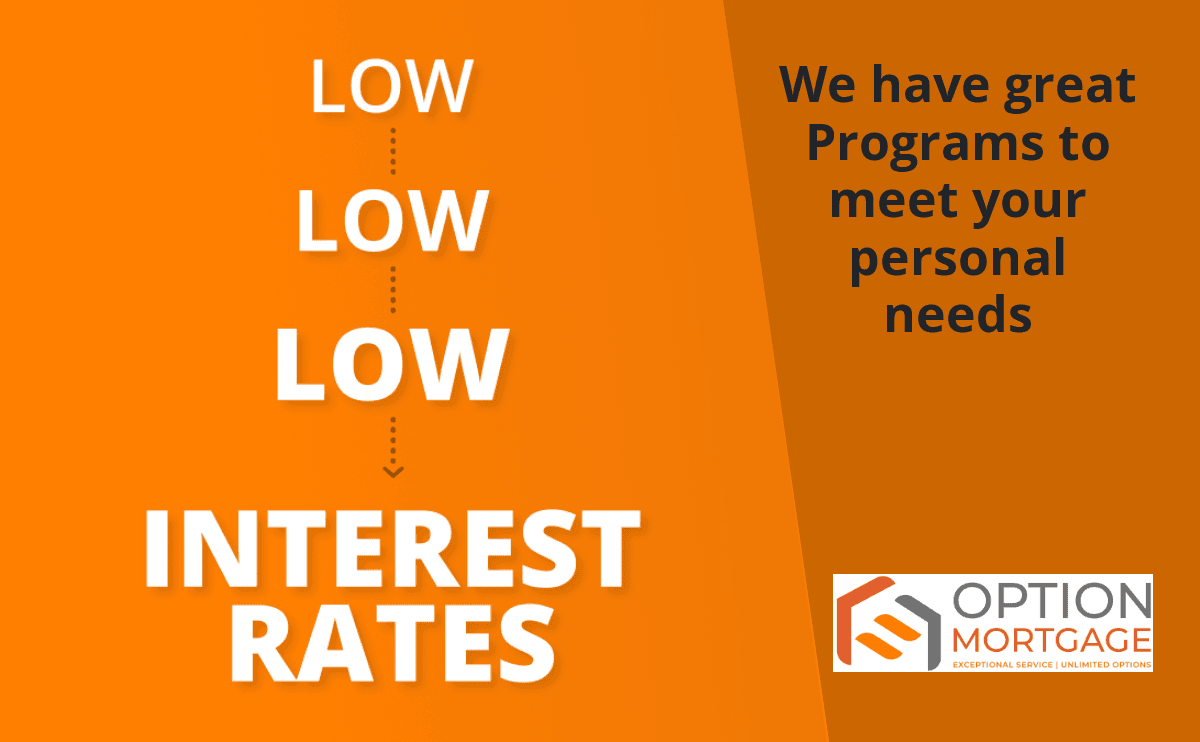 LOW
LOW
LOW
INTEREST RATES

We have great Programs to meet your personal needs

OPTION MORTGAGE
EXCEPTIONAL SERVICE | UNLIMITED OPTIONS